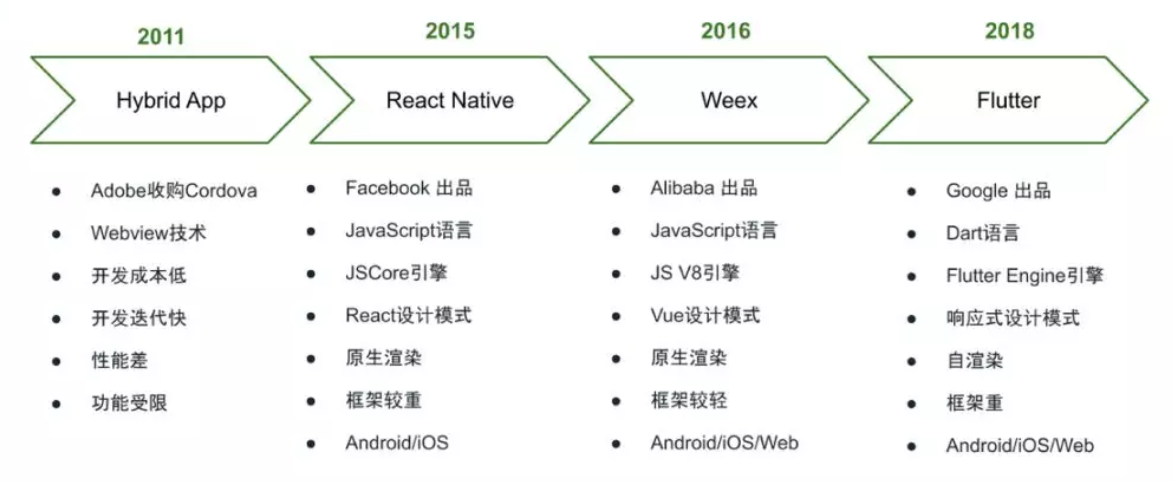 2011

Hybrid App

- Adobe收购Cordova
- Webview技术
- 开发成本低
- 开发迭代快
- 性能差
- 功能受限

2015

React Native

- Facebook 出品
- JavaScript语言
- JSCore引擎
- React设计模式
- 原生渲染
- 框架较重
- Android/iOS

2016

Weex

- Alibaba 出品
- JavaScript语言
- JS V8引擎
- Vue设计模式
- 原生渲染
- 框架较轻
- Android/iOS/Web

2018

Flutter

- Google 出品
- Dart语言
- Flutter Engine引擎
- 响应式设计模式
- 自渲染
- 框架重
- Android/iOS/Web